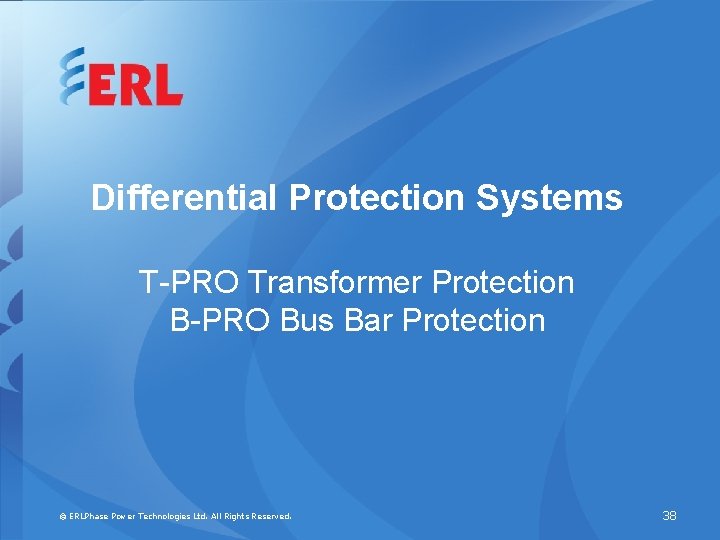 ERL

Differential Protection Systems

T-PRO Transformer Protection
B-PRO Bus Bar Protection

© ERLPhase Power Technologies Ltd. All Rights Reserved.

38